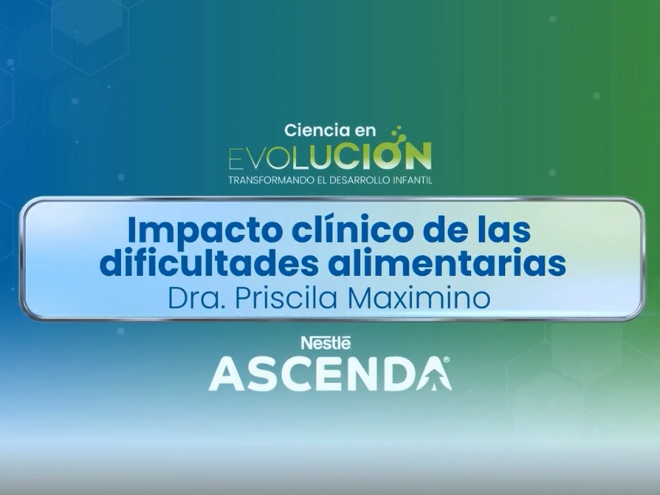 Ciencia en
EVOLUCIÓN
TRANSFORMANDO EL DESARROLLO INFANTIL

Impacto clínico de las dificultades alimentarias
Dra. Priscila Maximino

Nestlé
ASCENDA®